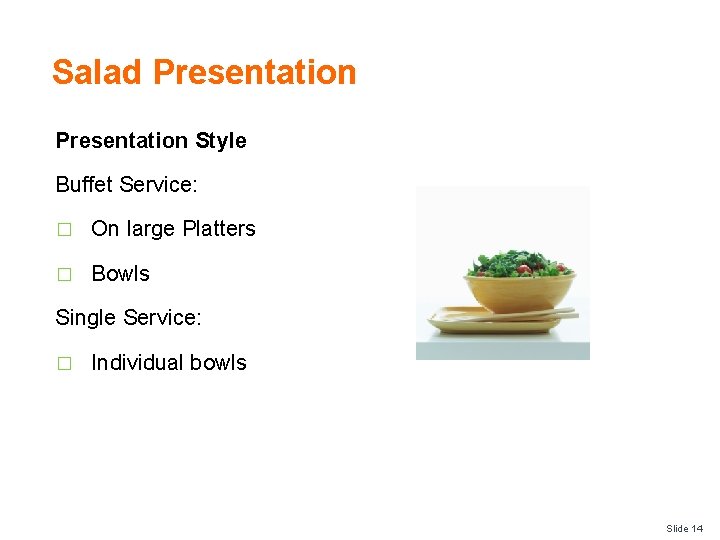 Salad Presentation

Presentation Style

Buffet Service:

□ On large Platters

□ Bowls

Single Service:

□ Individual bowls

Slide 14